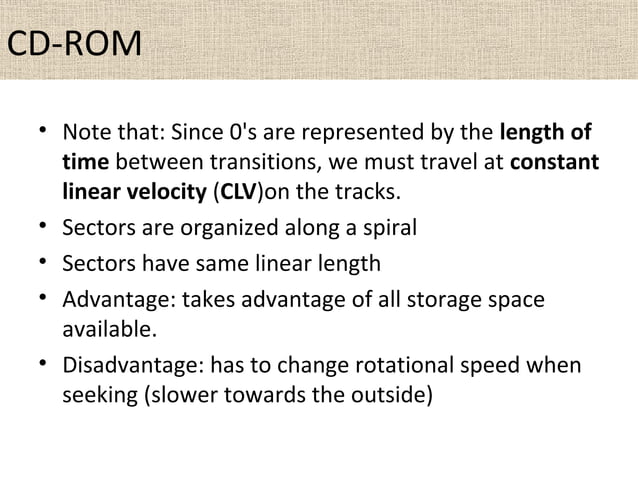 CD-ROM

• Note that: Since 0's are represented by the length of time between transitions, we must travel at constant linear velocity (CLV)on the tracks.

• Sectors are organized along a spiral

• Sectors have same linear length

• Advantage: takes advantage of all storage space available.

• Disadvantage: has to change rotational speed when seeking (slower towards the outside)